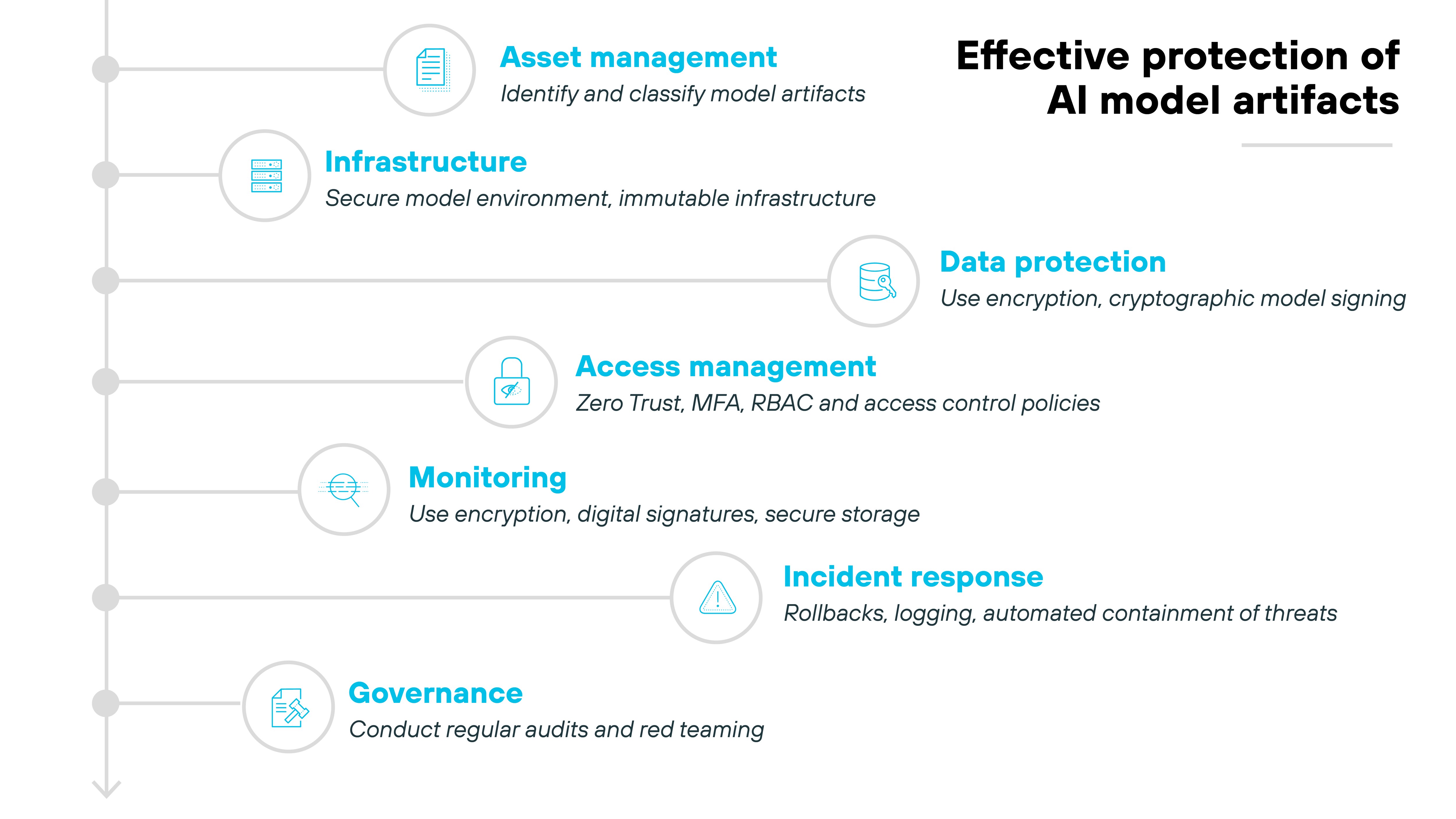 Effective protection of AI model artifacts

Asset management
Identify and classify model artifacts

Infrastructure
Secure model environment, immutable infrastructure

Data protection
Use encryption, cryptographic model signing

Access management
Zero Trust, MFA, RBAC and access control policies

Monitoring
Use encryption, digital signatures, secure storage

Incident response
Rollbacks, logging, automated containment of threats

Governance
Conduct regular audits and red teaming